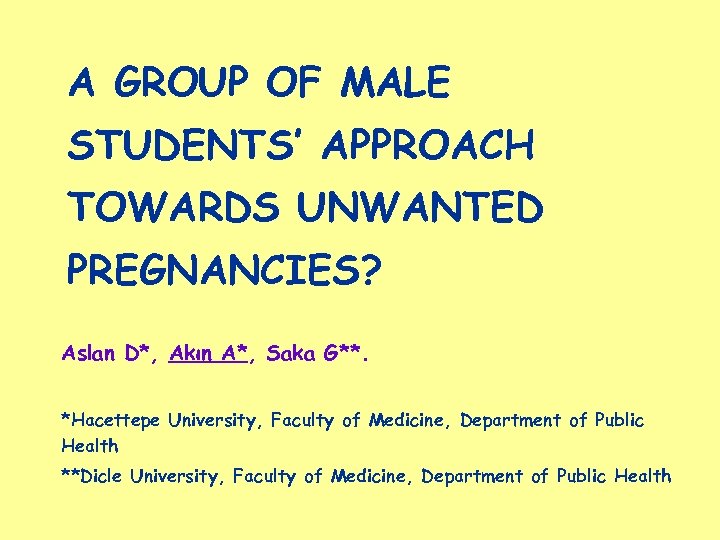 A GROUP OF MALE STUDENTS' APPROACH TOWARDS UNWANTED PREGNANCIES?

Aslan D*, Akın A*, Saka G**.

*Hacettepe University, Faculty of Medicine, Department of Public Health

**Dicle University, Faculty of Medicine, Department of Public Health